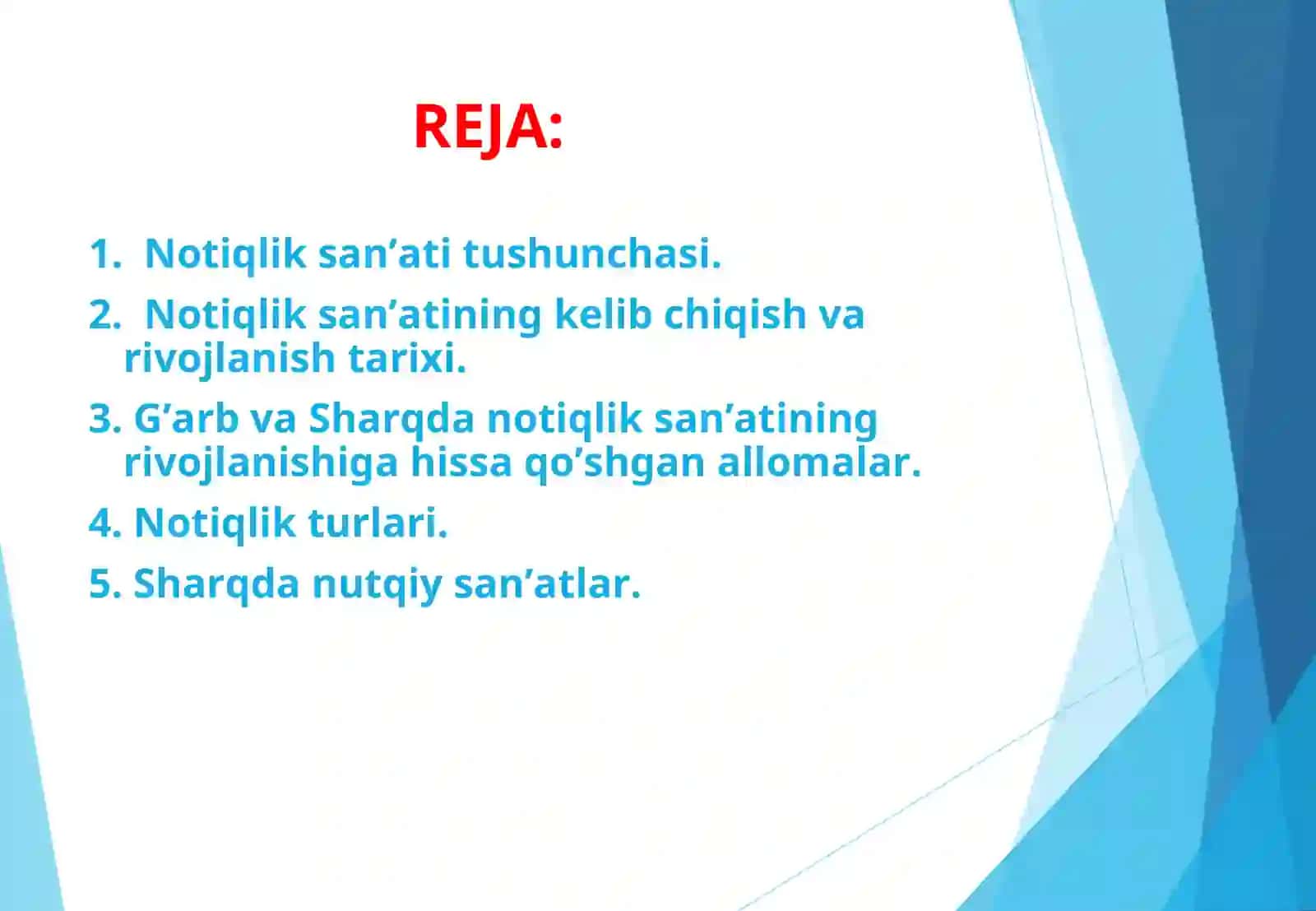 REJA:

1. Notiqlik san’ati tushunchasi.

2. Notiqlik san’atining kelib chiqish va rivojlanish tarixi.

3. G’arb va Sharqda notiqlik san’atining rivojlanishiga hissa qo’shgan allomalar.

4. Notiqlik turlari.

5. Sharqda nutqiy san’atlar.